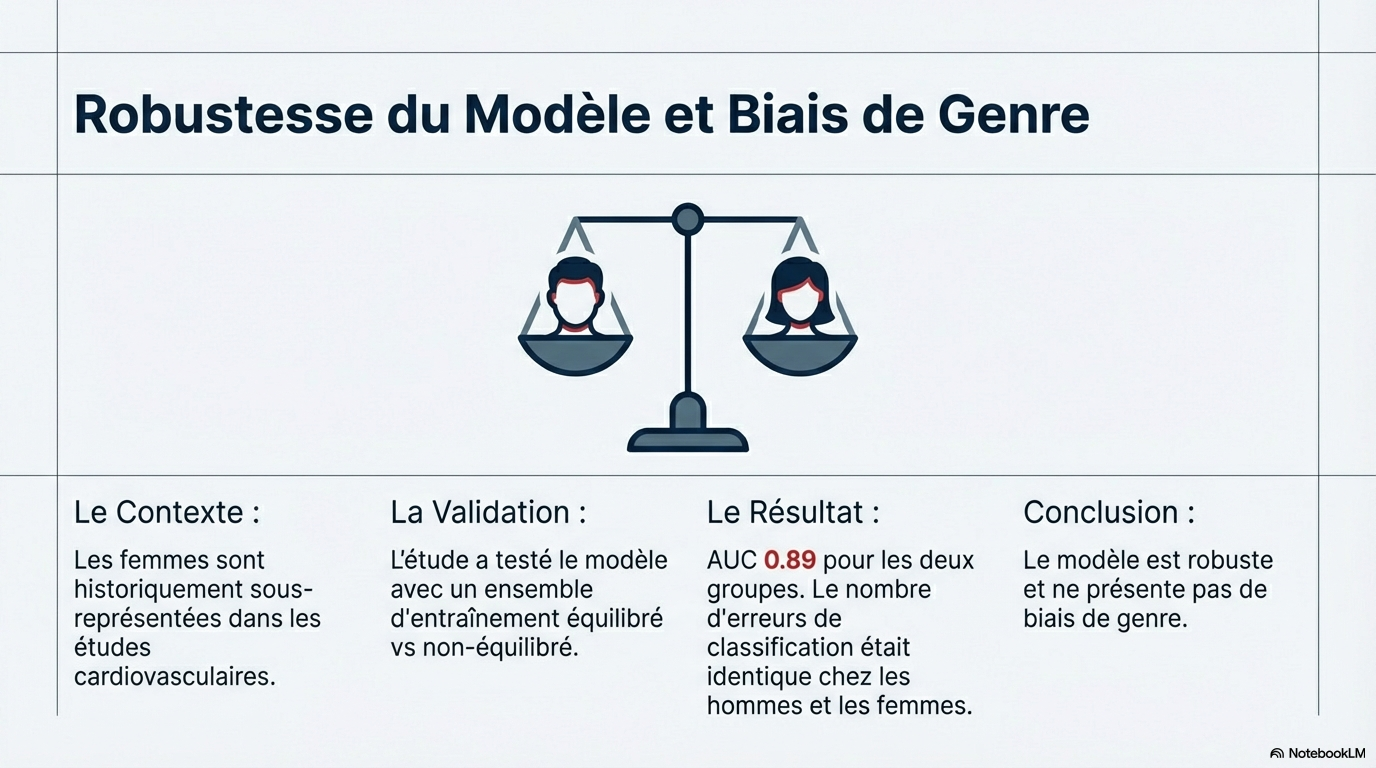 Robustesse du Modèle et Biais de Genre

Le Contexte :

Les femmes sont historiquement sous-représentées dans les études cardiovasculaires.

La Validation :

L'étude a testé le modèle avec un ensemble d'entraînement équilibré vs non-équilibré.

Le Résultat :

AUC 0.89 pour les deux groupes. Le nombre d'erreurs de classification était identique chez les hommes et les femmes.

Conclusion :

Le modèle est robuste et ne présente pas de biais de genre.

NotebookLM